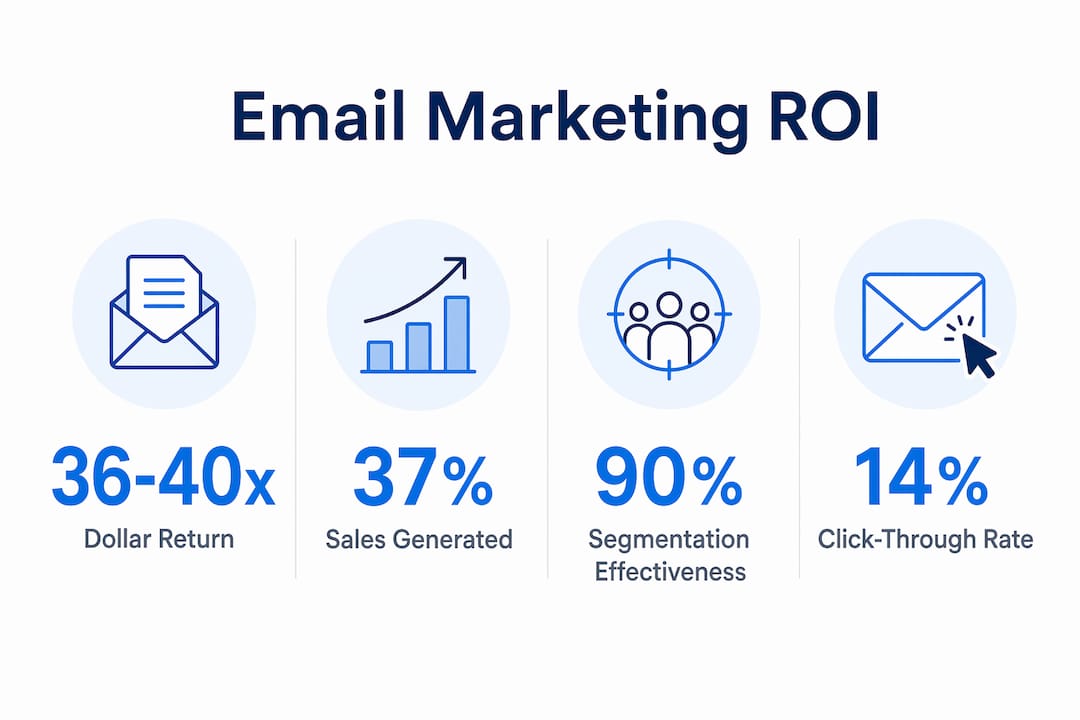 Email Marketing ROI

36-40x
Dollar Return

37%
Sales Generated

90%
Segmentation Effectiveness

14%
Click-Through Rate